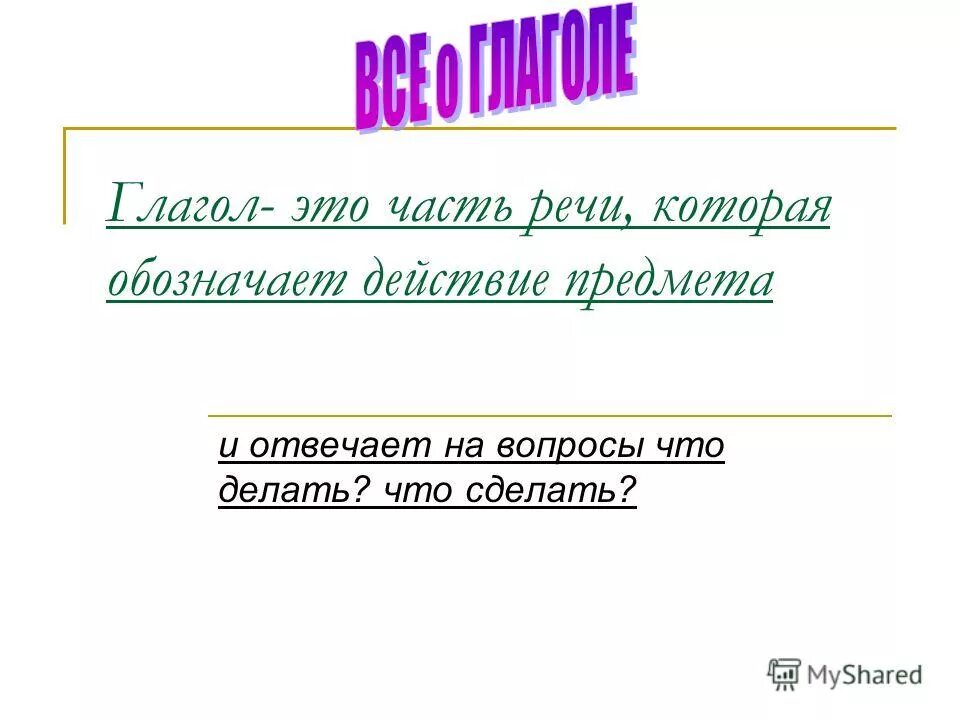 ВСЕ о ГЛАГОЛЕ

Глагол- это часть речи, которая обозначает действие предмета

и отвечает на вопросы что делать? что сделать?

MyShared